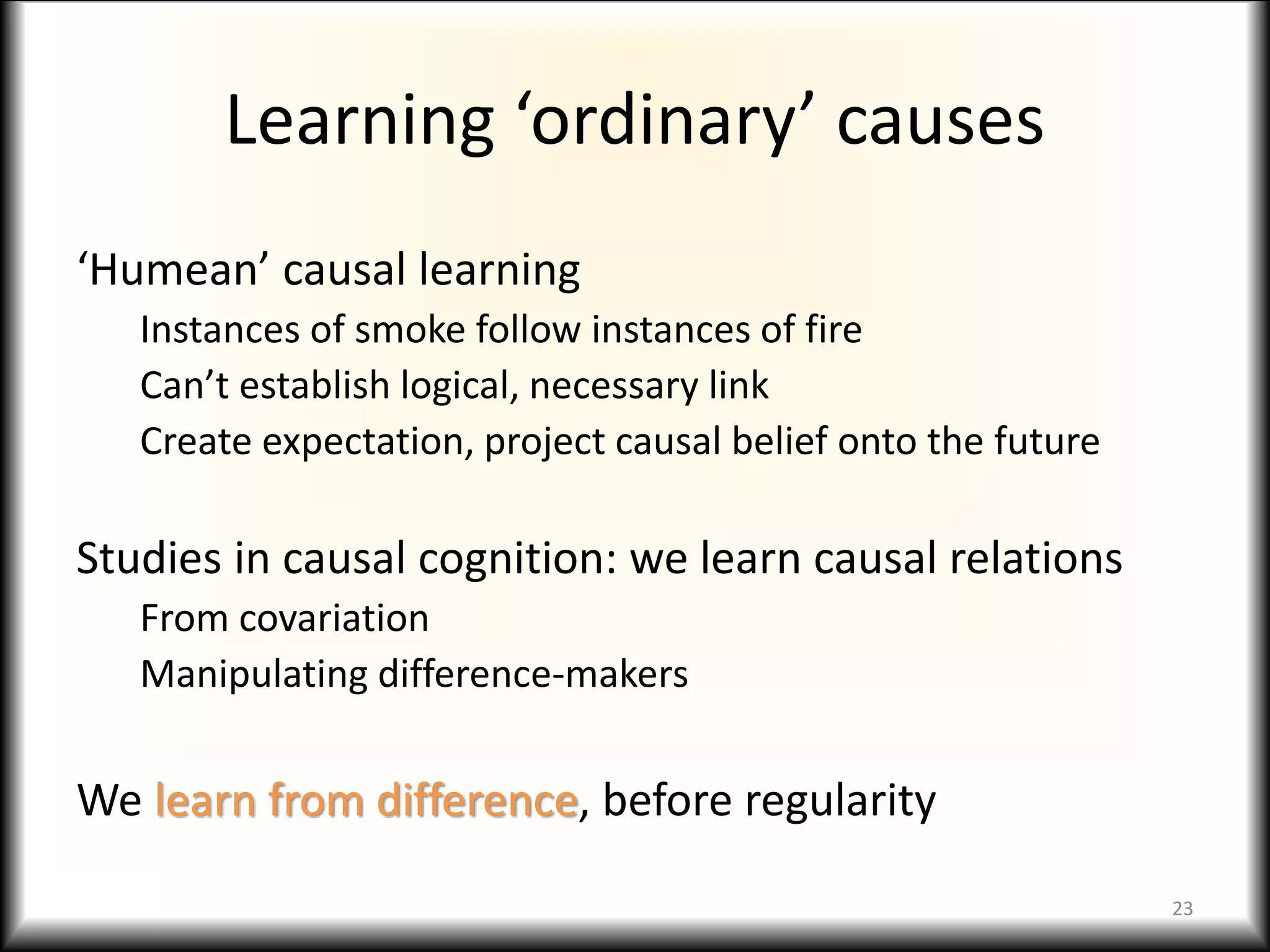 Learning ‘ordinary’ causes

‘Humean’ causal learning

Instances of smoke follow instances of fire

Can’t establish logical, necessary link

Create expectation, project causal belief onto the future

Studies in causal cognition: we learn causal relations

From covariation

Manipulating difference-makers

We learn from difference, before regularity

23